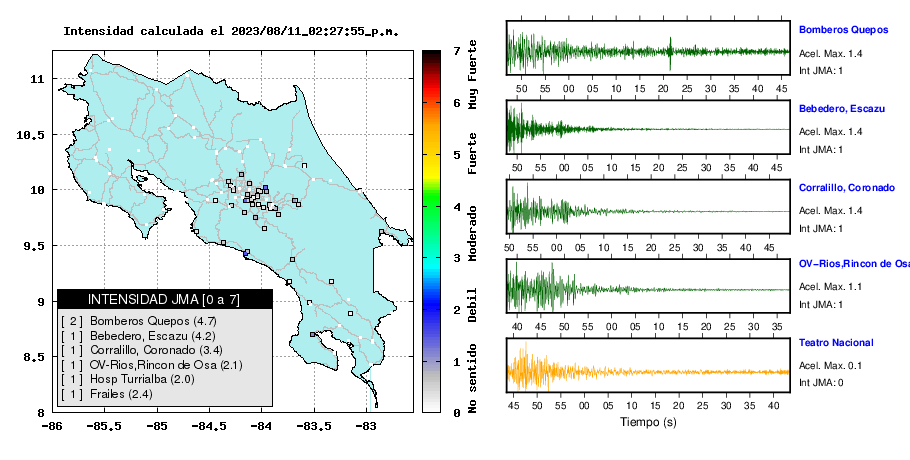 Intensidad calculada el 2023/08/11_02:27:55_p.m.

11
10.5
10
9.5
9
8.5
8
-86 -85.5 -85 -84.5 -84 -83.5 -83

INTENSIDAD JMA [0 a 7]
[ 2 ] Bomberos Quepos (4.7)
[ 1 ] Bebedero, Escazu (4.2)
[ 1 ] Corralillo, Coronado (3.4)
[ 1 ] OV-Rios,Rincon de Osa (2.1)
[ 1 ] Hosp Turrialba (2.0)
[ 1 ] Frailes (2.4)

7 6 5 4 3 2 1 0
Muy Fuerte
Fuerte
Moderado
Debil
No sentido

50 55 00 05 10 15 20 25 30 35 40 45
Bomberos Quepos
Acel. Max. 1.4
Int JMA: 1

50 55 00 05 10 15 20 25 30 35 40 45
Bebedero, Escazu
Acel. Max. 1.4
Int JMA: 1

50 55 00 05 10 15 20 25 30 35 40 45
Corralillo, Coronado
Acel. Max. 1.4
Int JMA: 1

40 45 50 55 00 05 10 15 20 25 30 35
OV-Rios,Rincon de Osa
Acel. Max. 1.1
Int JMA: 1

45 50 55 00 05 10 15 20 25 30 35 40
Teatro Nacional
Acel. Max. 0.1
Int JMA: 0

Tiempo (s)